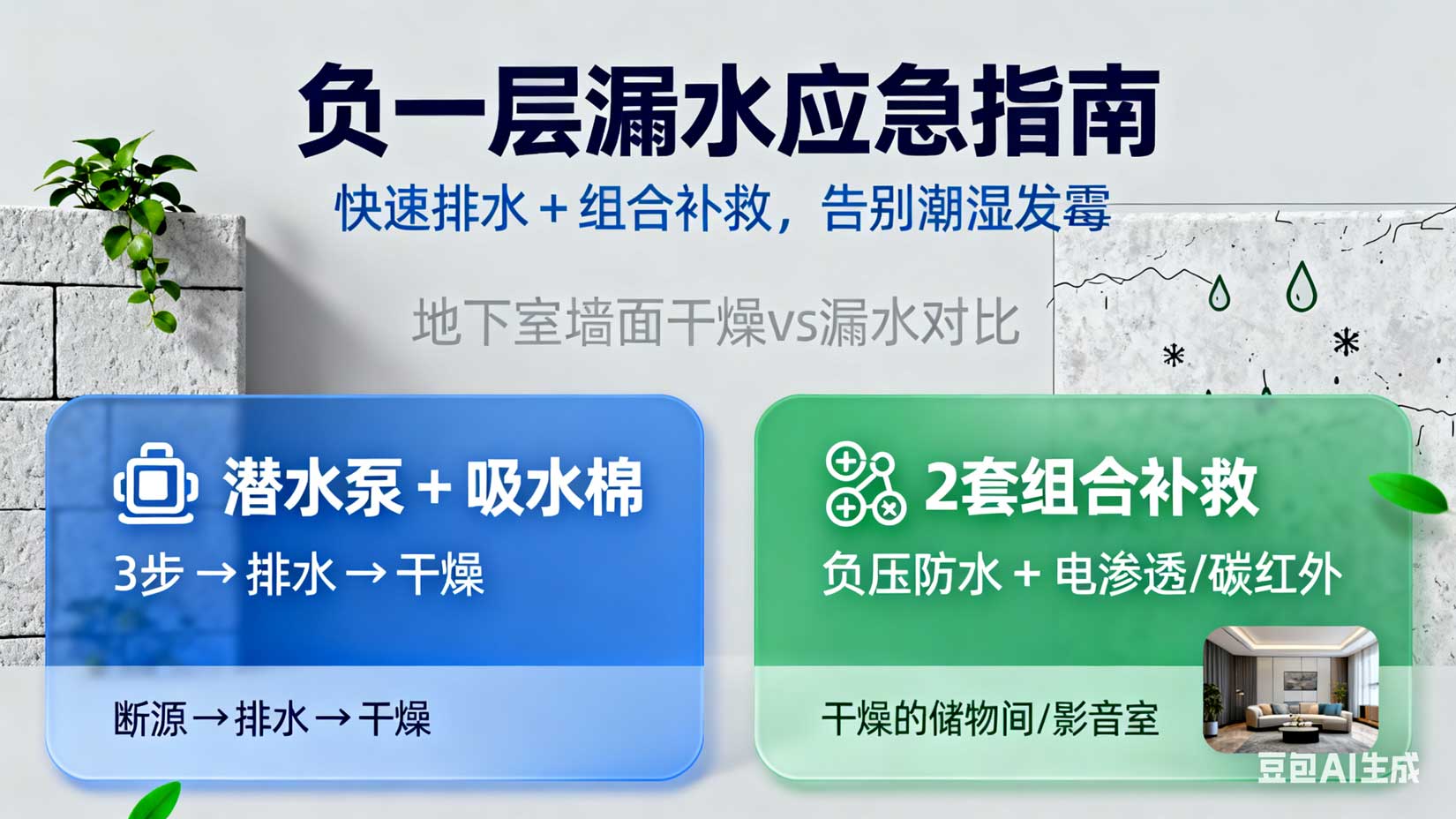 负一层漏水应急指南

快速排水 + 组合补救，告别潮湿发霉

地下室墙面干燥vs漏水对比

潜水泵 + 吸水棉

3步 → 排水 → 干燥

断源 → 排水 → 干燥

2套组合补救

负压防水 + 电渗透/碳红外

干燥的储物间/影音室

豆包AI生成